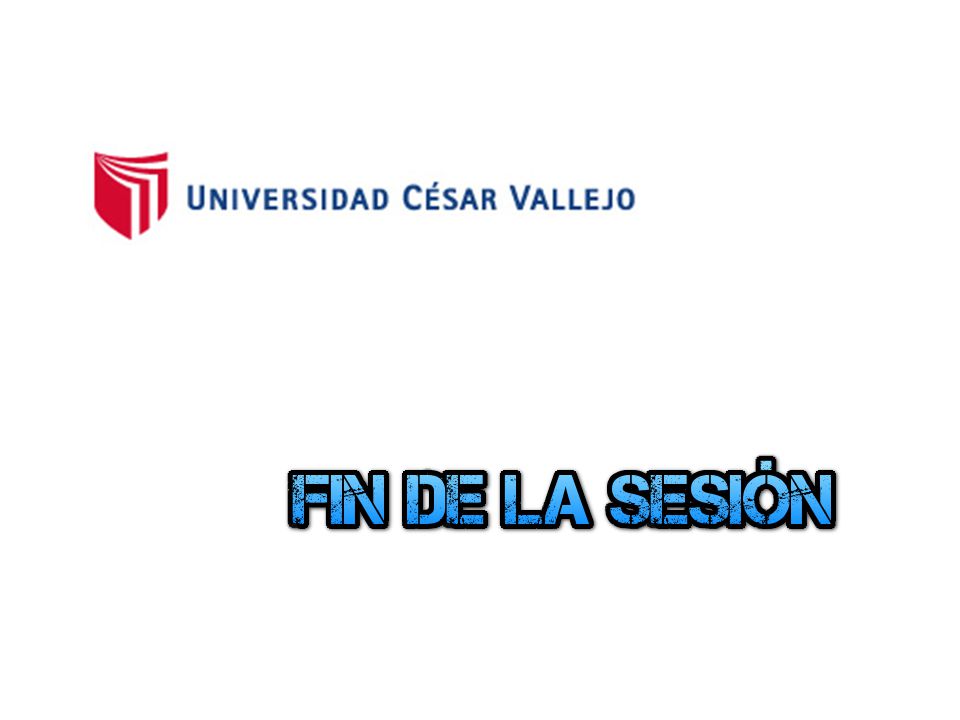 UNIVERSIDAD CÉSAR VALLEJO

FIN DE LA SESIÓN